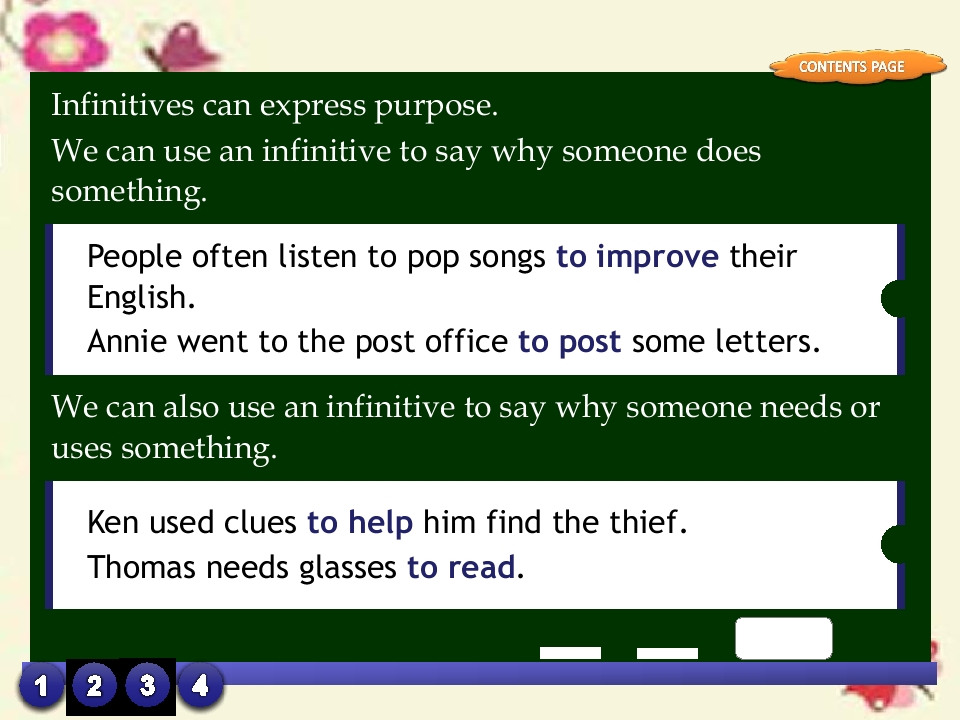 CONTENTS PAGE

Infinitives can express purpose.

We can use an infinitive to say why someone does something.

People often listen to pop songs to improve their English.

Annie went to the post office to post some letters.

We can also use an infinitive to say why someone needs or uses something.

Ken used clues to help him find the thief.

Thomas needs glasses to read.

1 2 3 4